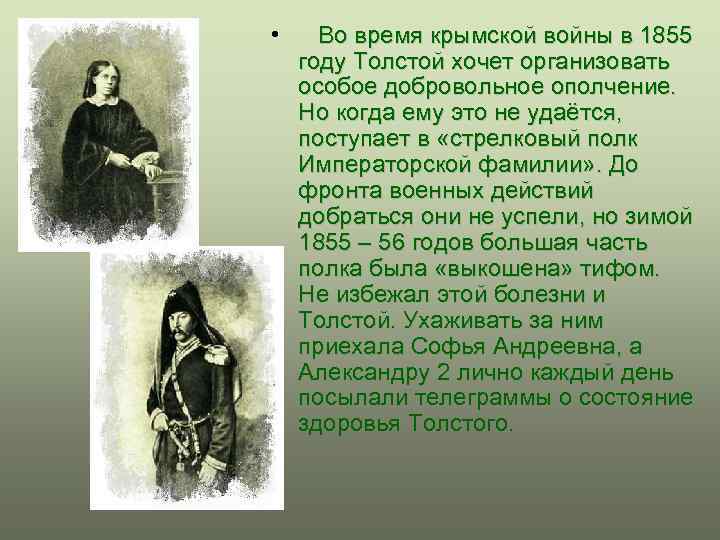 • Во время крымской войны в 1855 году Толстой хочет организовать особое добровольное ополчение. Но когда ему это не удаётся, поступает в «стрелковый полк Императорской фамилии». До фронта военных действий добраться они не успели, но зимой 1855 – 56 годов большая часть полка была «выкошена» тифом. Не избежал этой болезни и Толстой. Ухаживать за ним приехала Софья Андреевна, а Александру 2 лично каждый день посылали телеграммы о состояние здоровья Толстого.